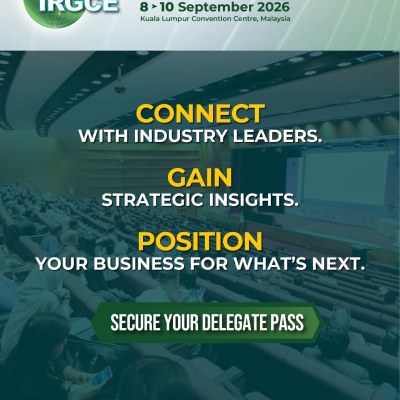 IRGCE

8 > 10 September 2026
Kuala Lumpur Convention Centre, Malaysia

CONNECT
WITH INDUSTRY LEADERS.

GAIN
STRATEGIC INSIGHTS.

POSITION
YOUR BUSINESS FOR WHAT'S NEXT.

SECURE YOUR DELEGATE PASS